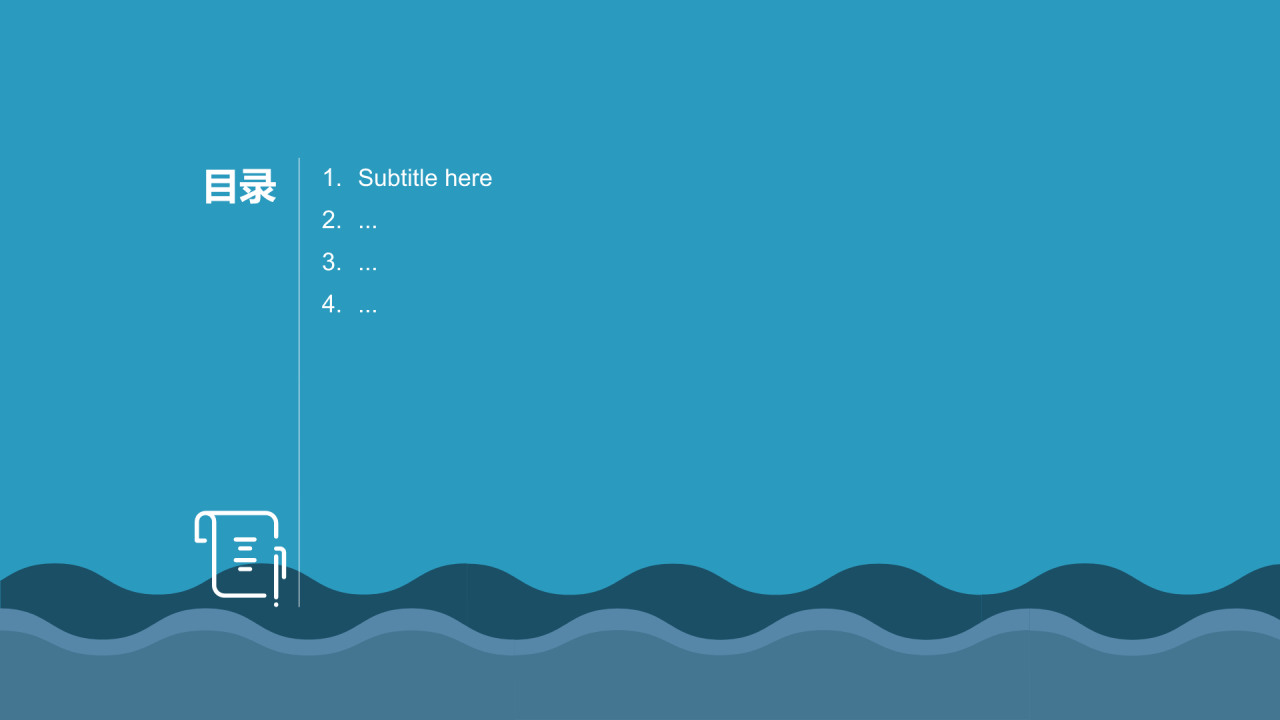 目录

1. Subtitle here
2. ...
3. ...
4. ...